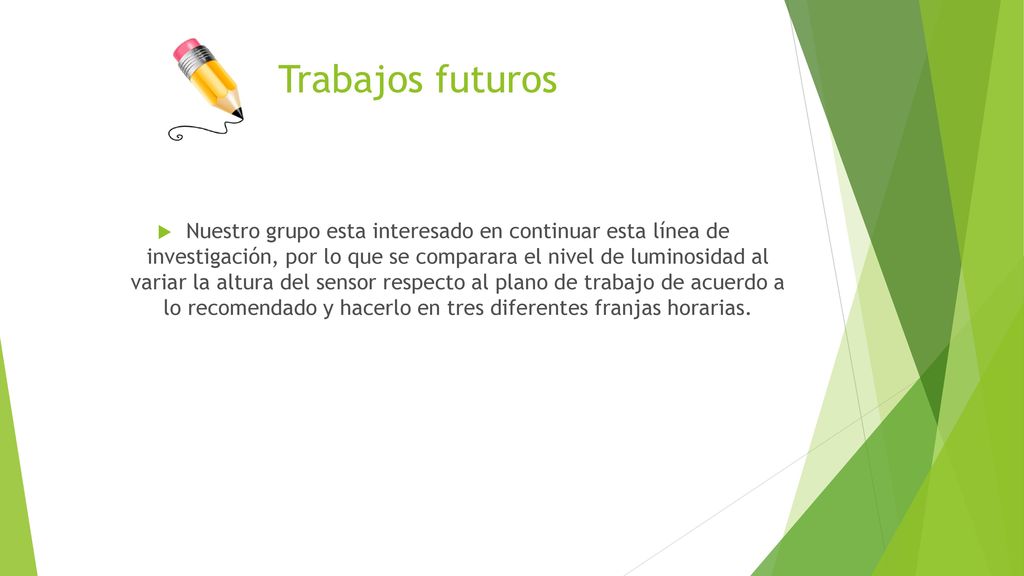 Trabajos futuros

Nuestro grupo esta interesado en continuar esta línea de investigación, por lo que se comparara el nivel de luminosidad al variar la altura del sensor respecto al plano de trabajo de acuerdo a lo recomendado y hacerlo en tres diferentes franjas horarias.